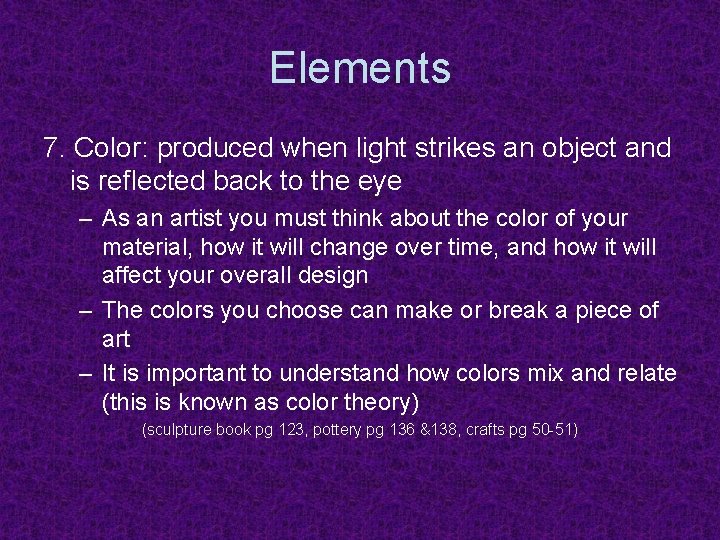 Elements

7. Color: produced when light strikes an object and is reflected back to the eye

– As an artist you must think about the color of your material, how it will change over time, and how it will affect your overall design

– The colors you choose can make or break a piece of art

– It is important to understand how colors mix and relate (this is known as color theory)

(sculpture book pg 123, pottery pg 136 &138, crafts pg 50-51)